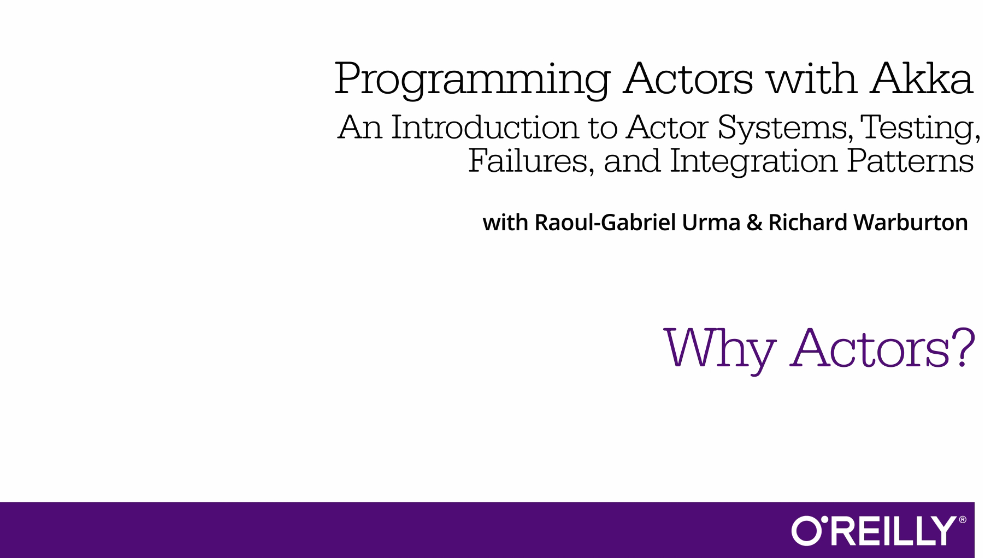 Programming Actors with Akka
An Introduction to Actor Systems, Testing, Failures, and Integration Patterns

with Raoul-Gabriel Urma & Richard Warburton

Why Actors?

O'REILLY®